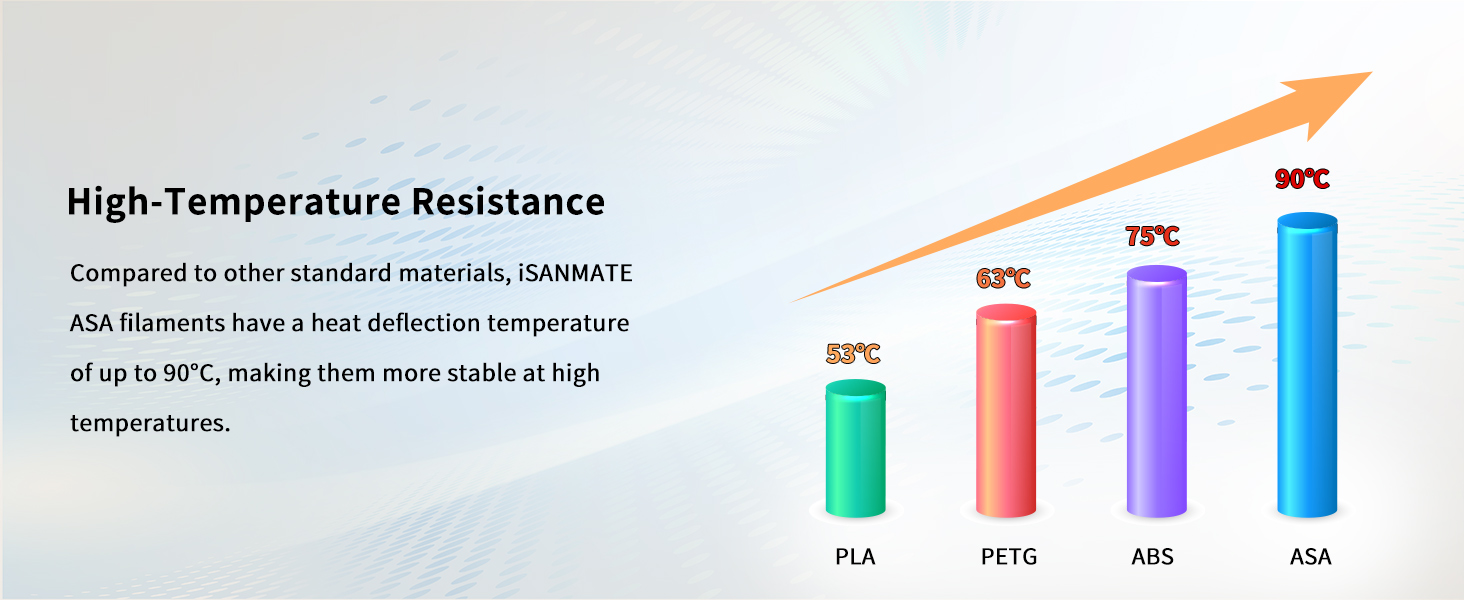 High-Temperature Resistance

Compared to other standard materials, iSANMATE ASA filaments have a heat deflection temperature of up to 90°C, making them more stable at high temperatures.

53℃
63℃
75℃
90℃

PLA
PETG
ABS
ASA